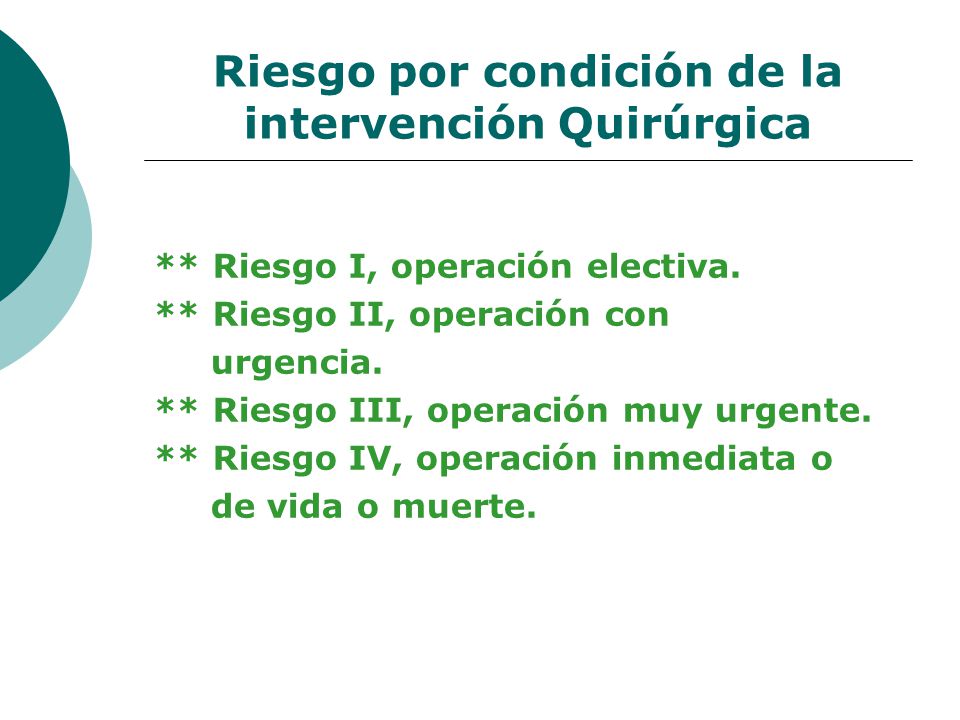 Riesgo por condición de la intervención Quirúrgica

** Riesgo I, operación electiva.
** Riesgo II, operación con urgencia.
** Riesgo III, operación muy urgente.
** Riesgo IV, operación inmediata o de vida o muerte.